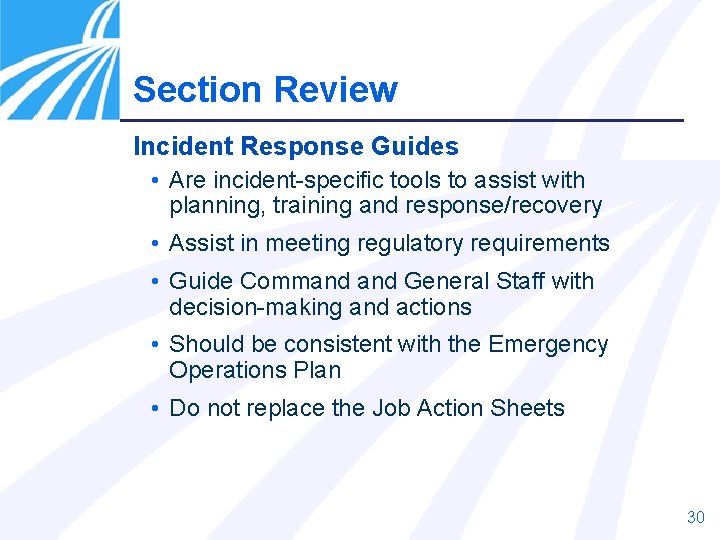 Section Review

Incident Response Guides

• Are incident-specific tools to assist with planning, training and response/recovery

• Assist in meeting regulatory requirements

• Guide Command and General Staff with decision-making and actions

• Should be consistent with the Emergency Operations Plan

• Do not replace the Job Action Sheets

30